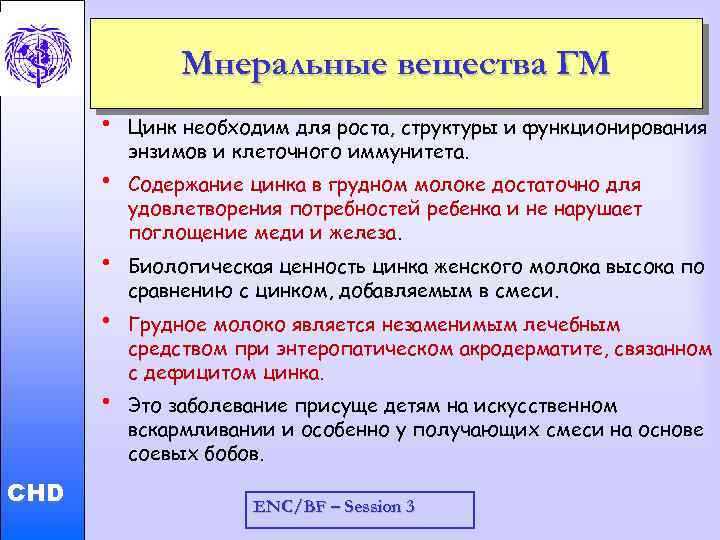 Мнеральные вещества ГМ

• Цинк необходим для роста, структуры и функционирования энзимов и клеточного иммунитета.

• Содержание цинка в грудном молоке достаточно для удовлетворения потребностей ребенка и не нарушает поглощение меди и железа.

• Биологическая ценность цинка женского молока высока по сравнению с цинком, добавляемым в смеси.

• Грудное молоко является незаменимым лечебным средством при энтеропатическом акродерматите, связанном с дефицитом цинка.

• Это заболевание присуще детям на искусственном вскармливании и особенно у получающих смеси на основе соевых бобов.

CHD

ENC/BF – Session 3